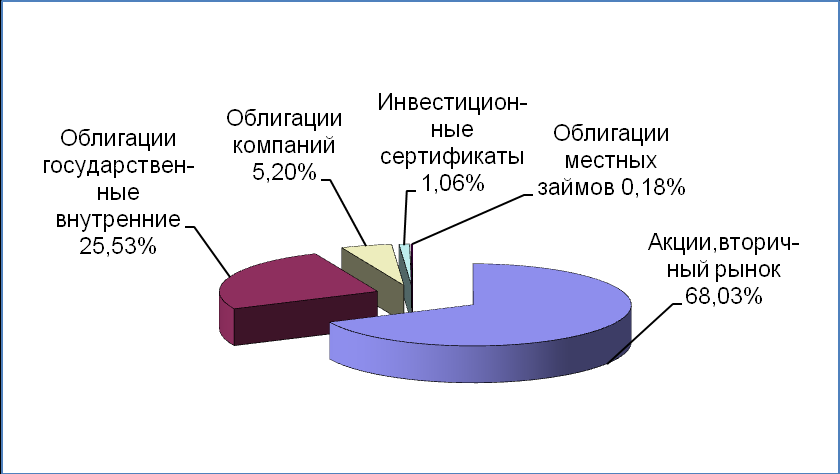 Облигации государственные внутренние 25,53%

Облигации компаний 5,20%

Инвестиционные сертификаты 1,06%

Облигации местных займов 0,18%

Акции,вторичный рынок 68,03%